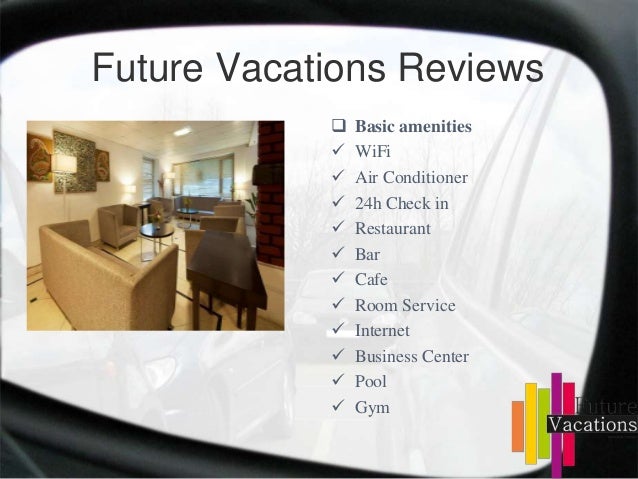 Future Vacations Reviews

❑ Basic amenities
✓ WiFi
✓ Air Conditioner
✓ 24h Check in
✓ Restaurant
✓ Bar
✓ Cafe
✓ Room Service
✓ Internet
✓ Business Center
✓ Pool
✓ Gym

Future Vacations